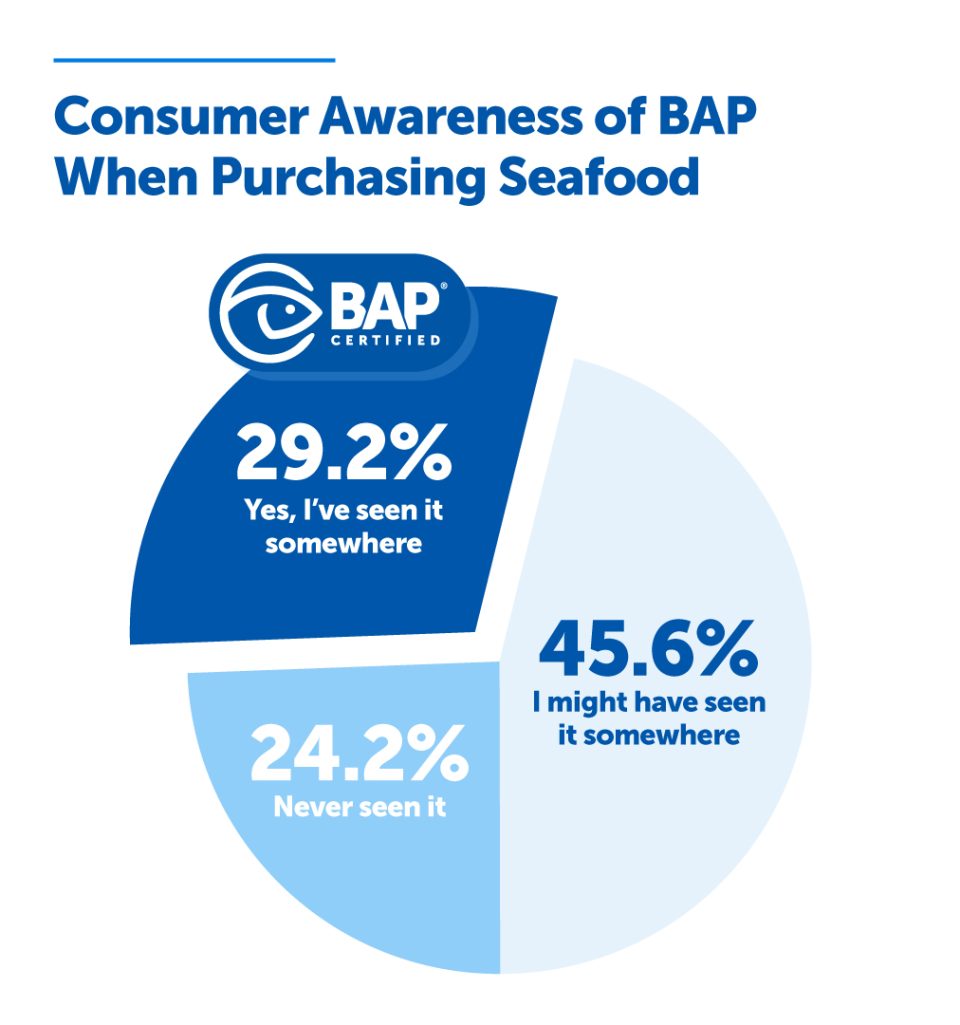 Consumer Awareness of BAP When Purchasing Seafood

BAP®
CERTIFIED

29.2%
Yes, I've seen it somewhere

45.6%
I might have seen it somewhere

24.2%
Never seen it